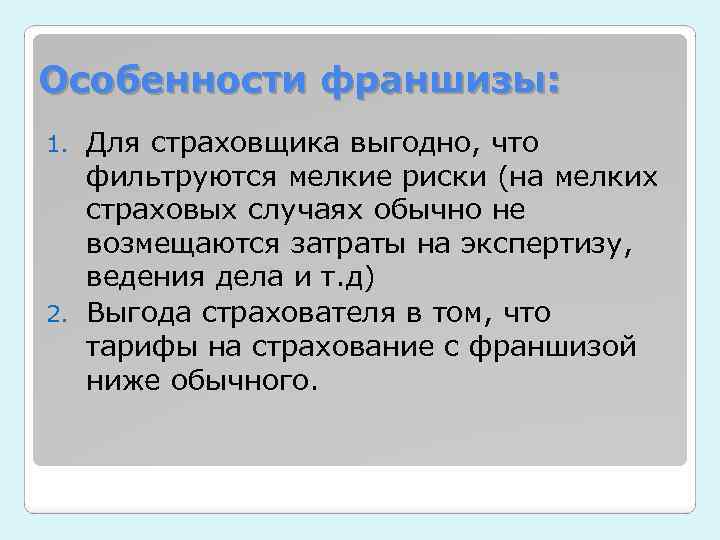 Особенности франшизы:

1. Для страховщика выгодно, что фильтруются мелкие риски (на мелких страховых случаях обычно не возмещаются затраты на экспертизу, ведения дела и т.д)
2. Выгода страхователя в том, что тарифы на страхование с франшизой ниже обычного.